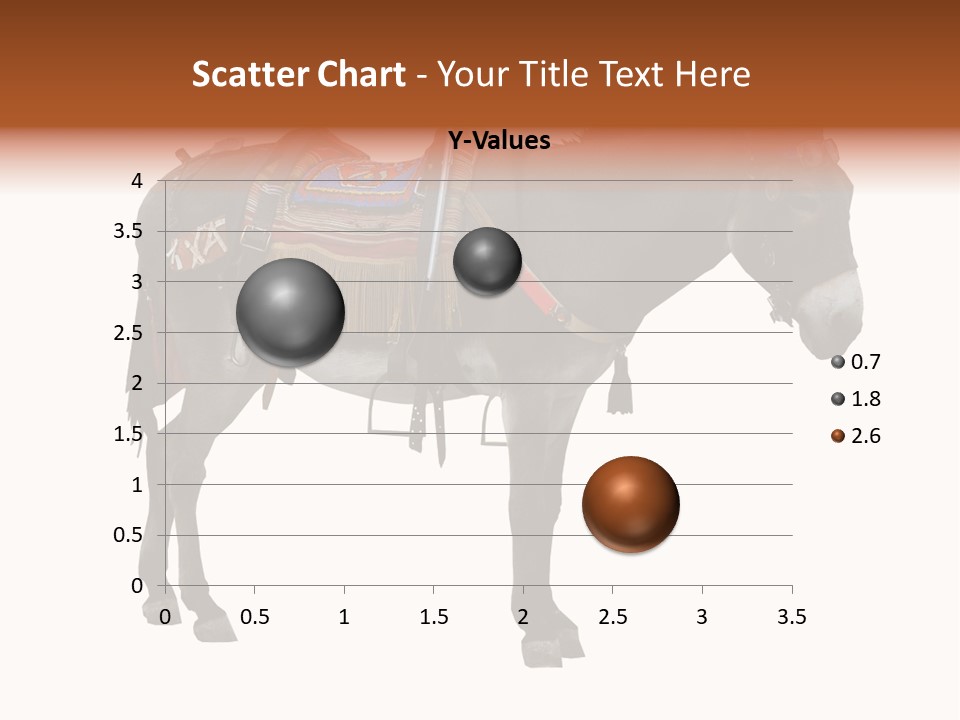 Scatter Chart - Your Title Text Here

Y-Values

4
3.5
3
2.5
2
1.5
1
0.5
0

0 0.5 1 1.5 2 2.5 3 3.5

0.7
1.8
2.6